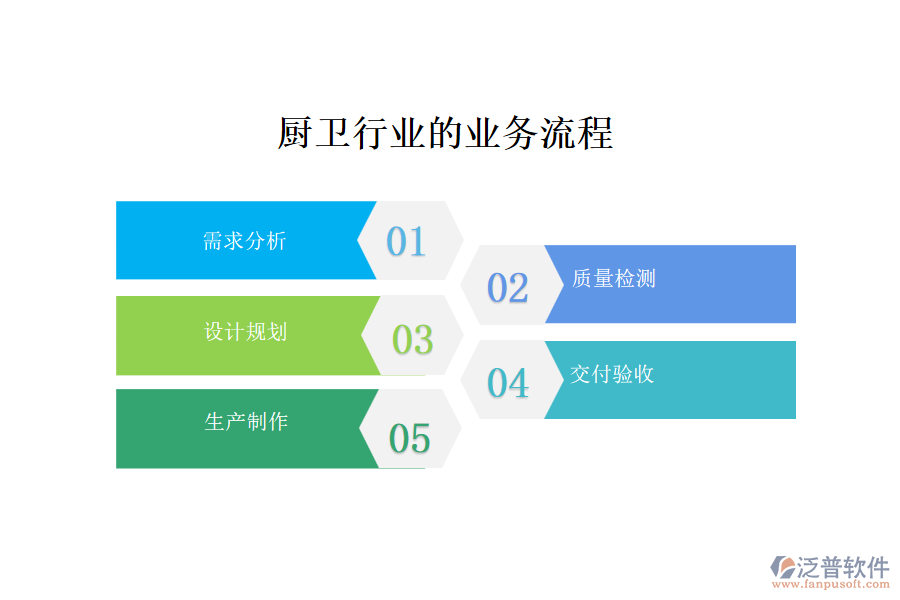 厨卫行业的业务流程

需求分析
01

02
质量检测

设计规划
03

04
交付验收

生产制作
05

泛普软件
www.fanpusoft.com